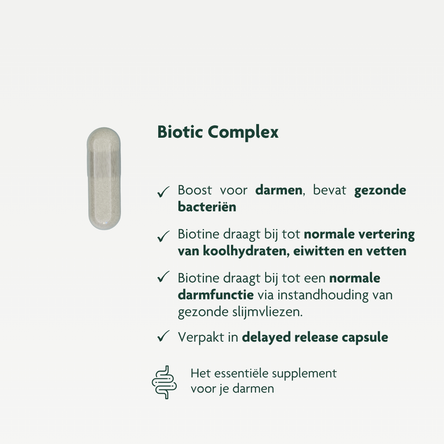 Biotic Complex

✓ Boost voor darmen, bevat gezonde bacteriën

✓ Biotine draagt bij tot normale vertering van koolhydraten, eiwitten en vetten

✓ Biotine draagt bij tot een normale darmfunctie via instandhouding van gezonde slijmvliezen.

✓ Verpakt in delayed release capsule

Het essentiële supplement voor je darmen